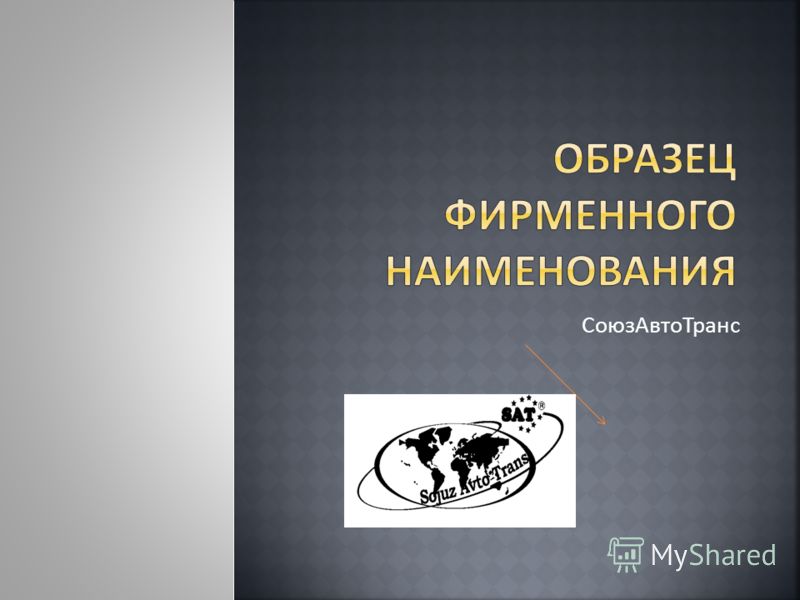 ОБРАЗЕЦ ФИРМЕННОГО НАИМЕНОВАНИЯ

СоюзАвтоТранс

SAT®

Sojuz Avto-Trans

MyShared